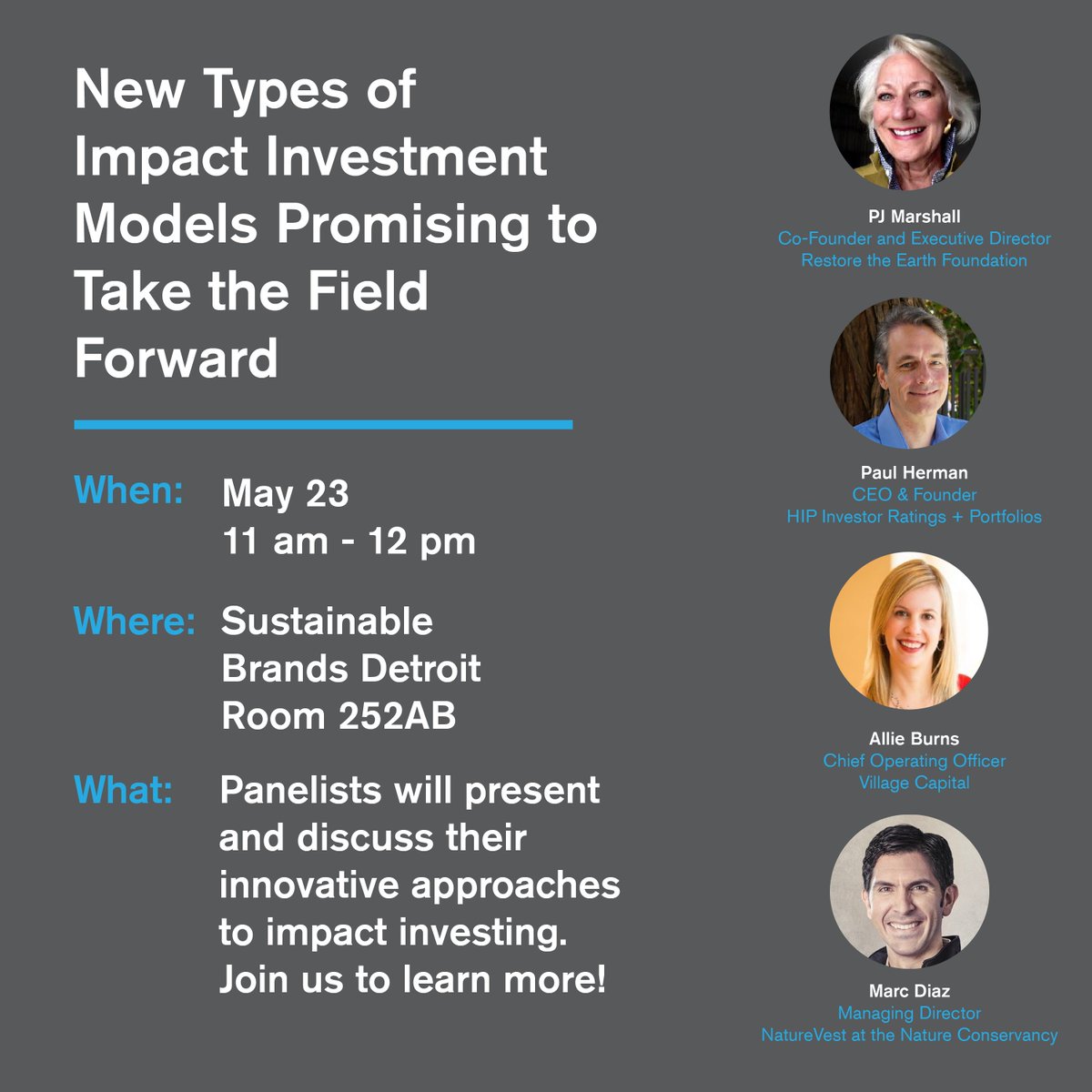 New Types of Impact Investment Models Promising to Take the Field Forward

When: May 23
11 am - 12 pm

Where: Sustainable Brands Detroit
Room 252AB

What: Panelists will present and discuss their innovative approaches to impact investing. Join us to learn more!

PJ Marshall
Co-Founder and Executive Director
Restore the Earth Foundation

Paul Herman
CEO & Founder
HIP Investor Ratings + Portfolios

Allie Burns
Chief Operating Officer
Village Capital

Marc Diaz
Managing Director
NatureVest at the Nature Conservancy